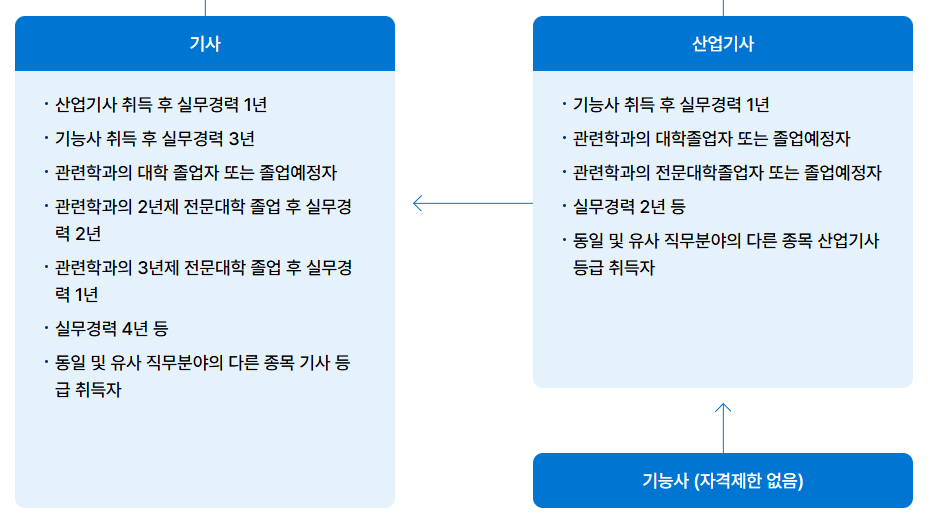 기사

· 산업기사 취득 후 실무경력 1년
· 기능사 취득 후 실무경력 3년
· 관련학과의 대학 졸업자 또는 졸업예정자
· 관련학과의 2년제 전문대학 졸업 후 실무경력 2년
· 관련학과의 3년제 전문대학 졸업 후 실무경력 1년
· 실무경력 4년 등
· 동일 및 유사 직무분야의 다른 종목 기사 등급 취득자

산업기사

· 기능사 취득 후 실무경력 1년
· 관련학과의 대학졸업자 또는 졸업예정자
· 관련학과의 전문대학졸업자 또는 졸업예정자
· 실무경력 2년 등
· 동일 및 유사 직무분야의 다른 종목 산업기사 등급 취득자

기능사 (자격제한 없음)